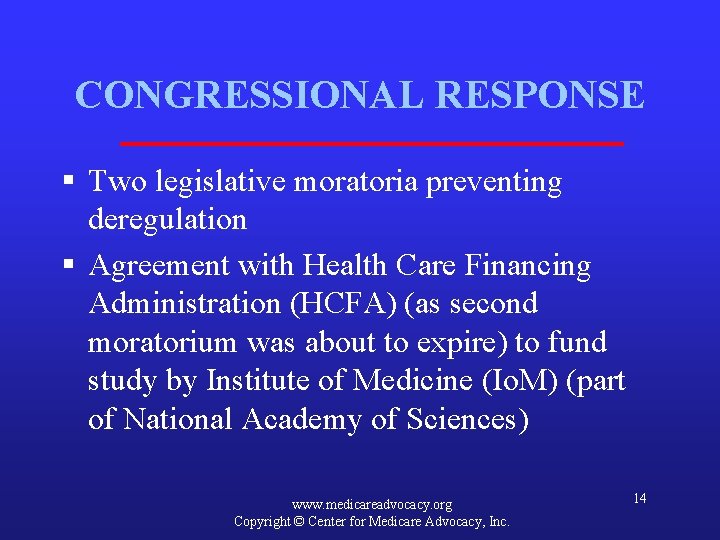 CONGRESSIONAL RESPONSE

▪ Two legislative moratoria preventing deregulation

▪ Agreement with Health Care Financing Administration (HCFA) (as second moratorium was about to expire) to fund study by Institute of Medicine (IoM) (part of National Academy of Sciences)

www.medicareadvocacy.org
Copyright © Center for Medicare Advocacy, Inc.

14